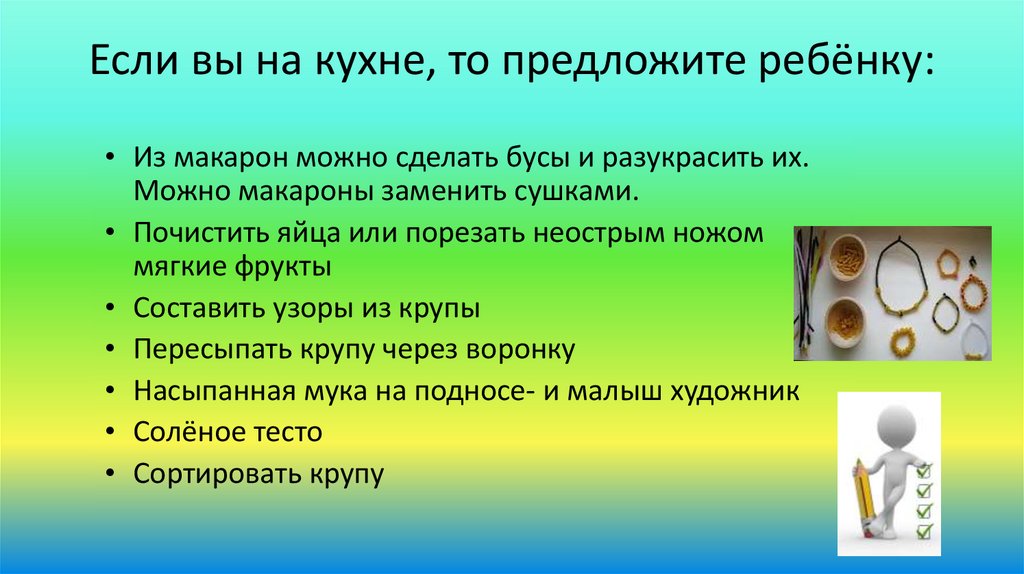 Если вы на кухне, то предложите ребёнку:

• Из макарон можно сделать бусы и разукрасить их. Можно макароны заменить сушками.
• Почистить яйца или порезать неострым ножом мягкие фрукты
• Составить узоры из крупы
• Пересыпать крупу через воронку
• Насыпанная мука на подносе- и малыш художник
• Солёное тесто
• Сортировать крупу